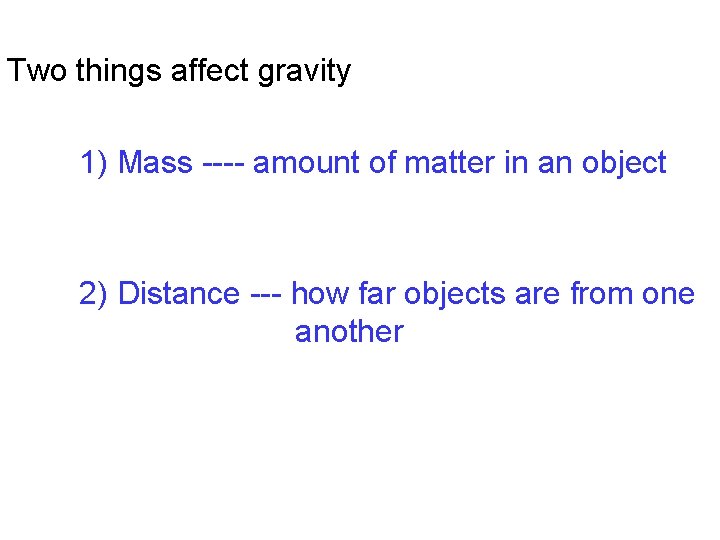 Two things affect gravity

1) Mass ---- amount of matter in an object

2) Distance --- how far objects are from one another